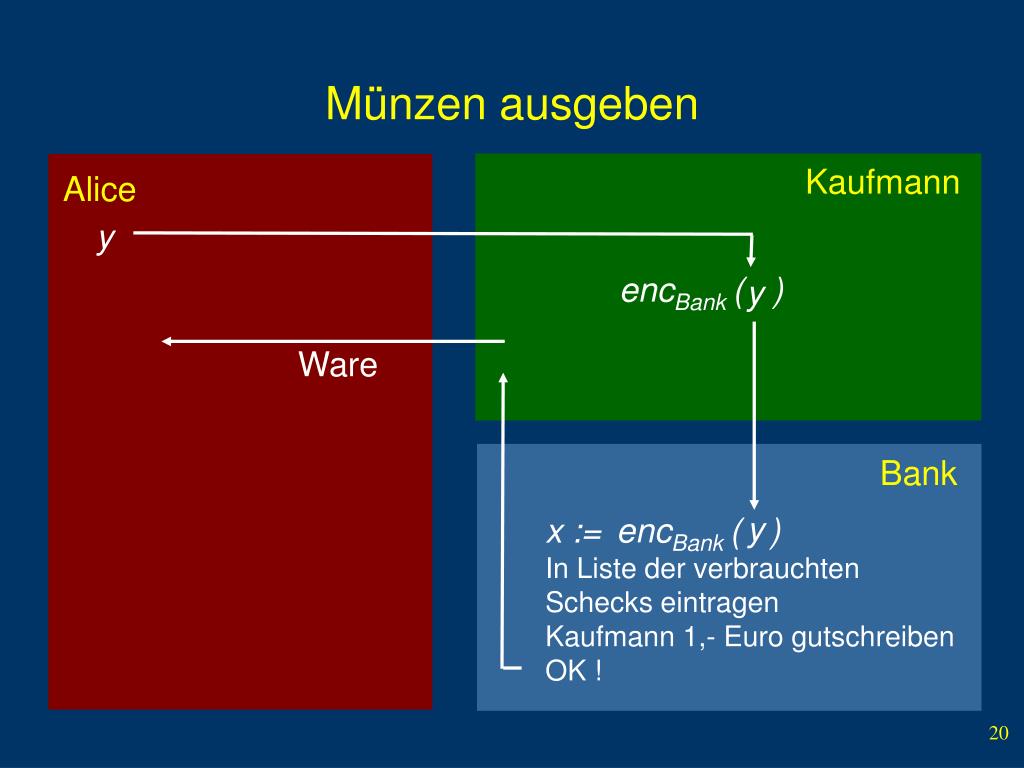 Münzen ausgeben

Alice

$y$

Ware

Kaufmann

$enc_{Bank}(y)$

Bank

$x := enc_{Bank}(y)$
In Liste der verbrauchten Schecks eintragen
Kaufmann 1,- Euro gutschreiben
OK !

20